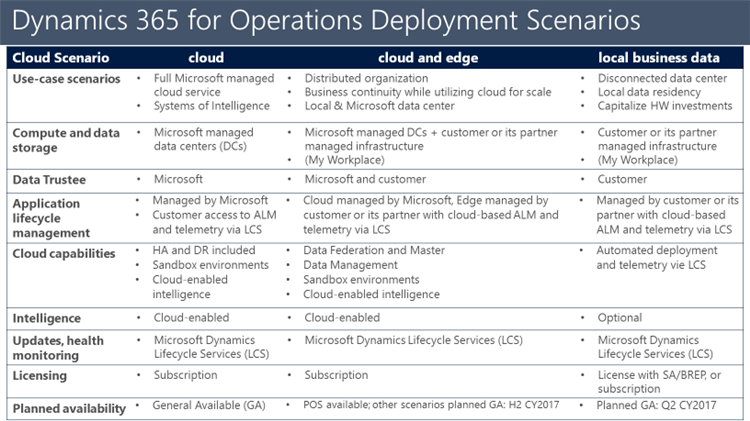 Dynamics 365 for Operations Deployment Scenarios

| Cloud Scenario | cloud | cloud and edge | local business data |
|---|---|---|---|
| Use-case scenarios | • Full Microsoft managed cloud service • Systems of Intelligence | • Distributed organization • Business continuity while utilizing cloud for scale • Local & Microsoft data center | • Disconnected data center • Local data residency • Capitalize HW investments |
| Compute and data storage | • Microsoft managed data centers (DCs) | • Microsoft managed DCs + customer or its partner managed infrastructure (My Workplace) | • Customer or its partner managed infrastructure (My Workplace) |
| Data Trustee | • Microsoft | • Microsoft and customer | • Customer |
| Application lifecycle management | • Managed by Microsoft • Customer access to ALM and telemetry via LCS | • Cloud managed by Microsoft, Edge managed by customer or its partner with cloud-based ALM and telemetry via LCS | • Managed by customer or its partner with cloud-based ALM and telemetry via LCS |
| Cloud capabilities | • HA and DR included • Sandbox environments • Cloud-enabled intelligence | • Data Federation and Master • Data Management • Sandbox environments • Cloud-enabled intelligence | • Automated deployment and telemetry vie LCS |
| Intelligence | • Cloud-enabled | • Cloud-enabled | • Optional |
| Updates, health monitoring | • Microsoft Dynamics Lifecycle Services (LCS) | • Microsoft Dynamics Lifecycle Services (LCS) | • Microsoft Dynamics Lifecycle Services (LCS) |
| Licensing | • Subscription | • Subscription | • License with SA/BREP, or subscription |
| Planned availability | • General Available (GA) | • POS available; other scenarios planned GA: H2 CY2017 | • Planned GA: Q2 CY2017 |